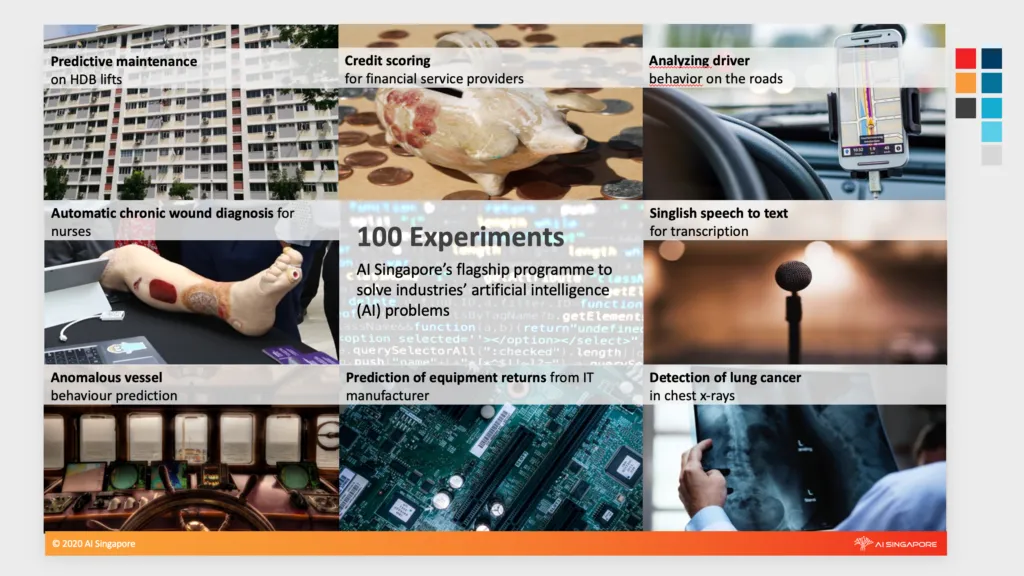 Predictive maintenance on HDB lifts

Credit scoring for financial service providers

Analyzing driver behavior on the roads

Automatic chronic wound diagnosis for nurses

100 Experiments

AI Singapore's flagship programme to solve industries' artificial intelligence (AI) problems

Singlish speech to text for transcription

Anomalous vessel behaviour prediction

Prediction of equipment returns from IT manufacturer

Detection of lung cancer in chest x-rays

© 2020 AI Singapore

AI SINGAPORE